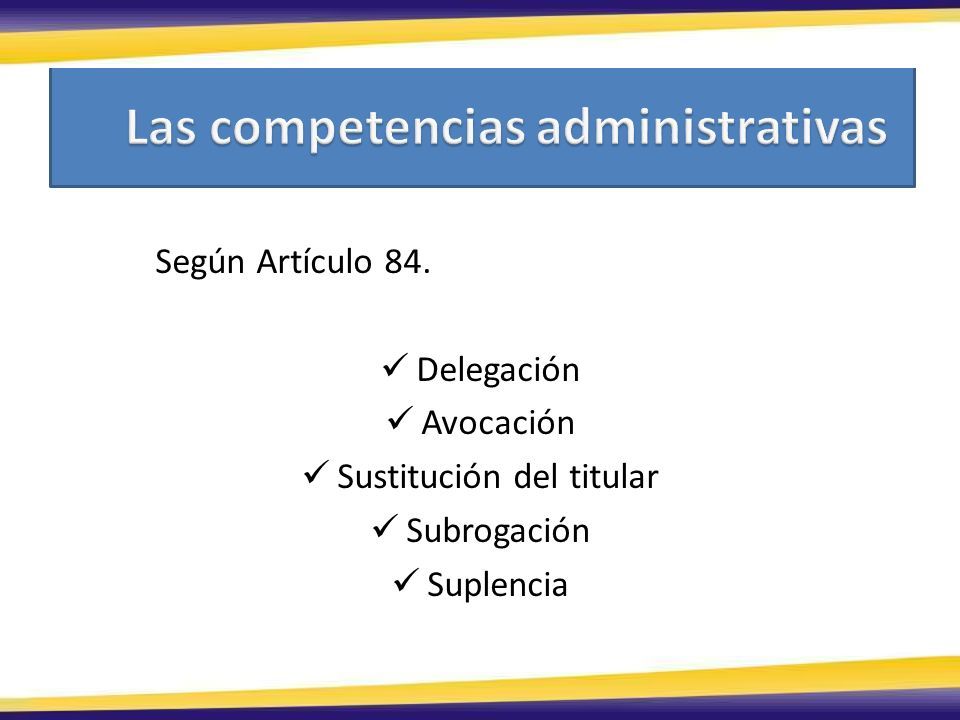 Las competencias administrativas

Según Artículo 84.

✓ Delegación
✓ Avocación
✓ Sustitución del titular
✓ Subrogación
✓ Suplencia